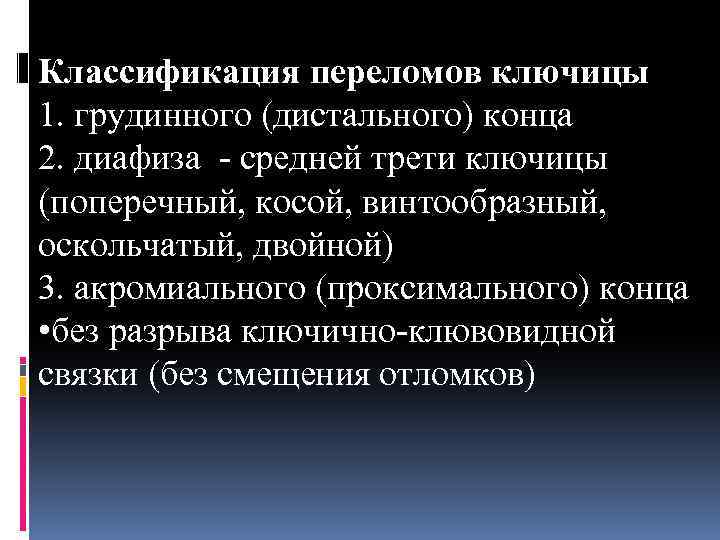 Классификация переломов ключицы
1. грудинного (дистального) конца
2. диафиза - средней трети ключицы (поперечный, косой, винтообразный, оскольчатый, двойной)
3. акромиального (проксимального) конца
•без разрыва ключично-клювовидной связки (без смещения отломков)